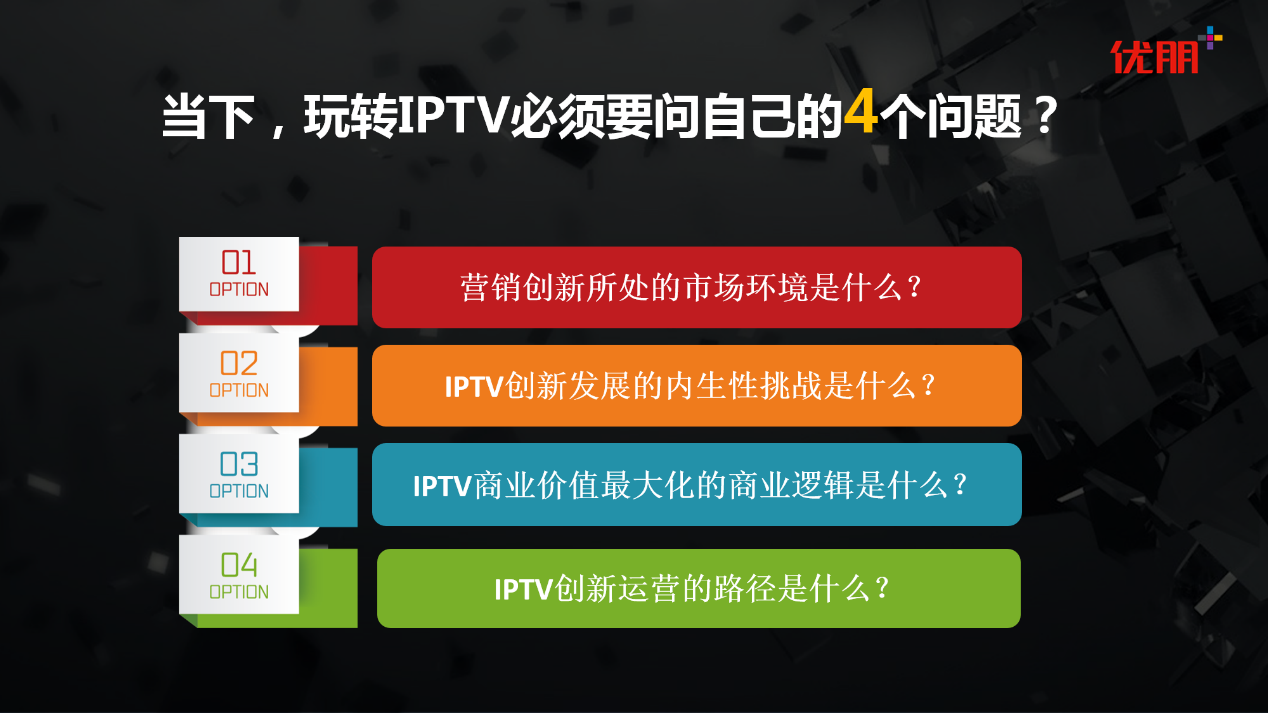 优朋

当下，玩转IPTV必须要问自己的4个问题？

01
OPTION

营销创新所处的市场环境是什么？

02
OPTION

IPTV创新发展的内生性挑战是什么？

03
OPTION

IPTV商业价值最大化的商业逻辑是什么？

04
OPTION

IPTV创新运营的路径是什么？